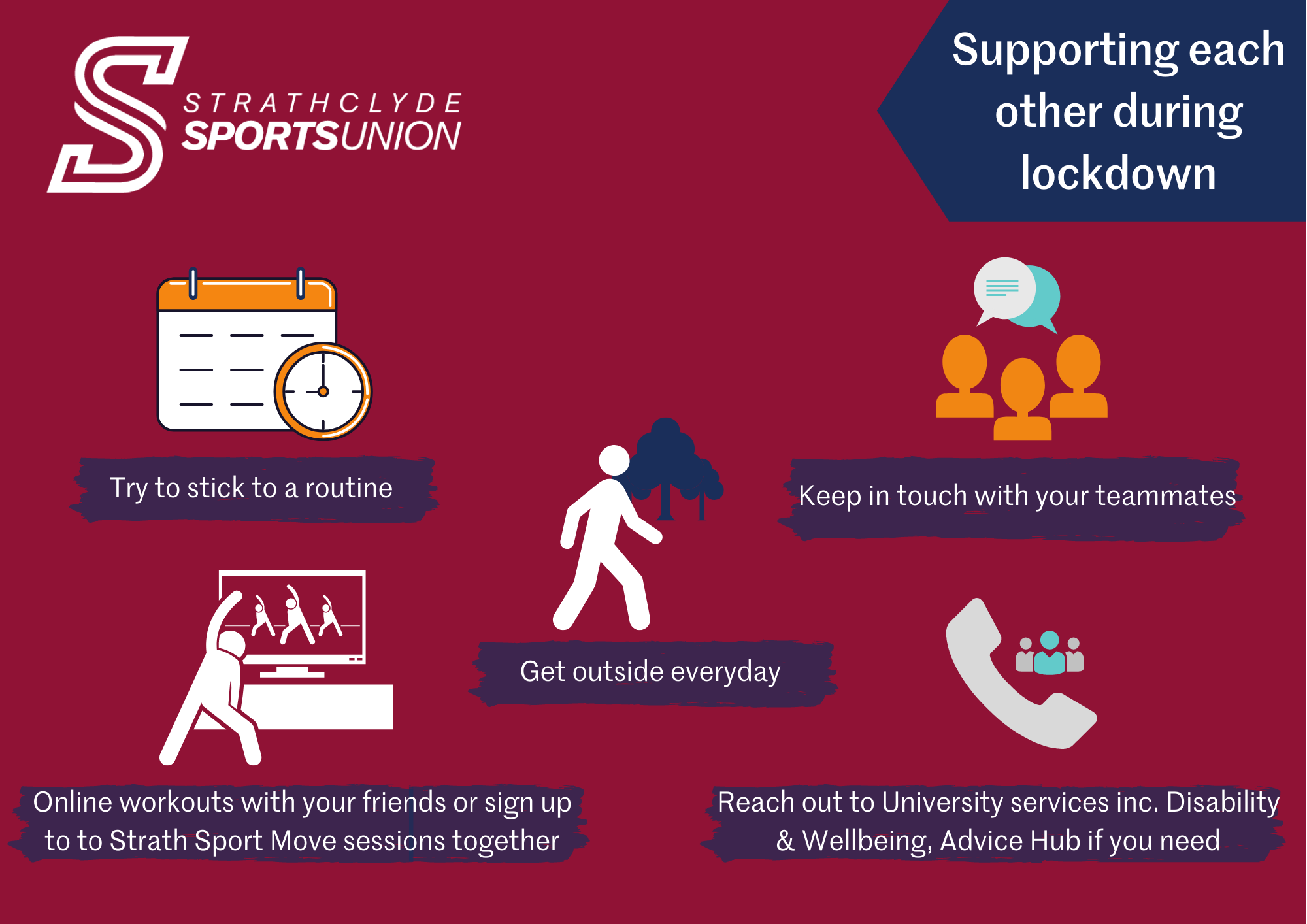 STRATHCLYDE SPORTSUNION

Supporting each other during lockdown

Try to stick to a routine

Keep in touch with your teammates

Get outside everyday

Online workouts with your friends or sign up to to Strath Sport Move sessions together

Reach out to University services inc. Disability & Wellbeing, Advice Hub if you need